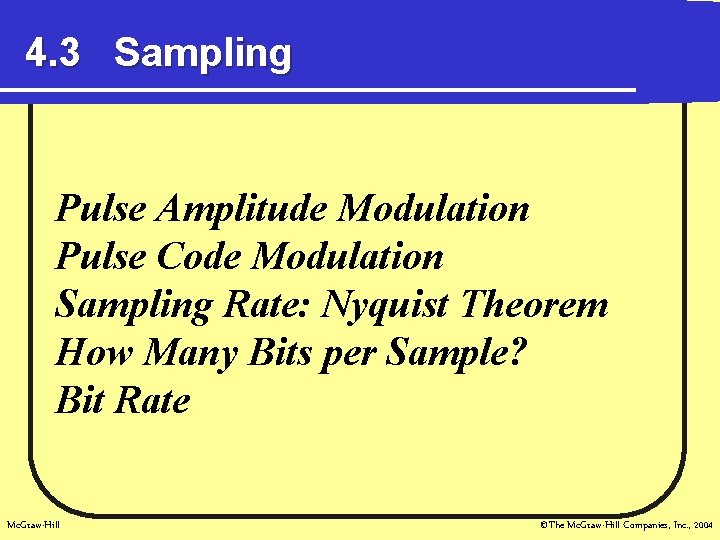 4.3 Sampling

Pulse Amplitude Modulation
Pulse Code Modulation
Sampling Rate: Nyquist Theorem
How Many Bits per Sample?
Bit Rate

McGraw-Hill

©The McGraw-Hill Companies, Inc., 2004